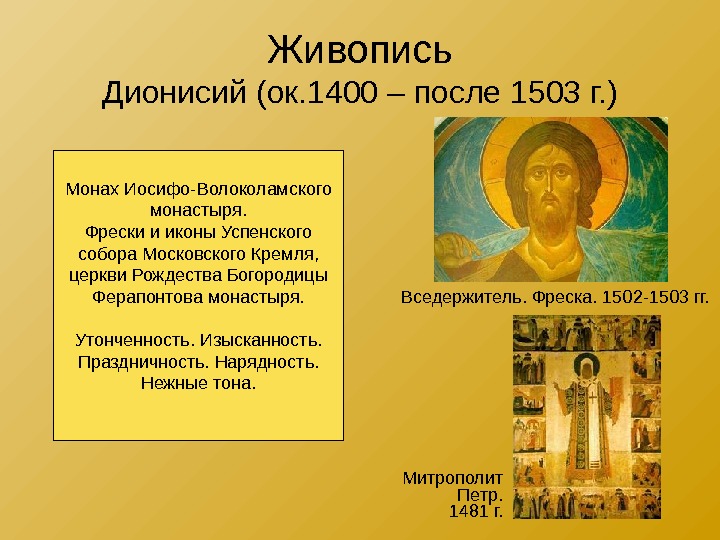 Живопись
Дионисий (ок.1400 – после 1503 г.)

Монах Иосифо-Волоколамского монастыря.
Фрески и иконы Успенского собора Московского Кремля, церкви Рождества Богородицы Ферапонтова монастыря.

Утонченность. Изысканность. Праздничность. Нарядность. Нежные тона.

Вседержитель. Фреска. 1502-1503 гг.

Митрополит Петр. 1481 г.